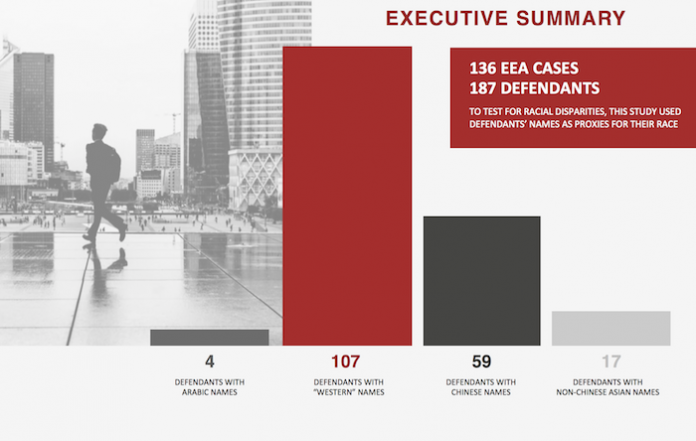 EXECUTIVE SUMMARY

136 EEA CASES
187 DEFENDANTS

TO TEST FOR RACIAL DISPARITIES, THIS STUDY USED DEFENDANTS' NAMES AS PROXIES FOR THEIR RACE

4
DEFENDANTS WITH ARABIC NAMES

107
DEFENDANTS WITH "WESTERN" NAMES

59
DEFENDANTS WITH CHINESE NAMES

17
DEFENDANTS WITH NON-CHINESE ASIAN NAMES